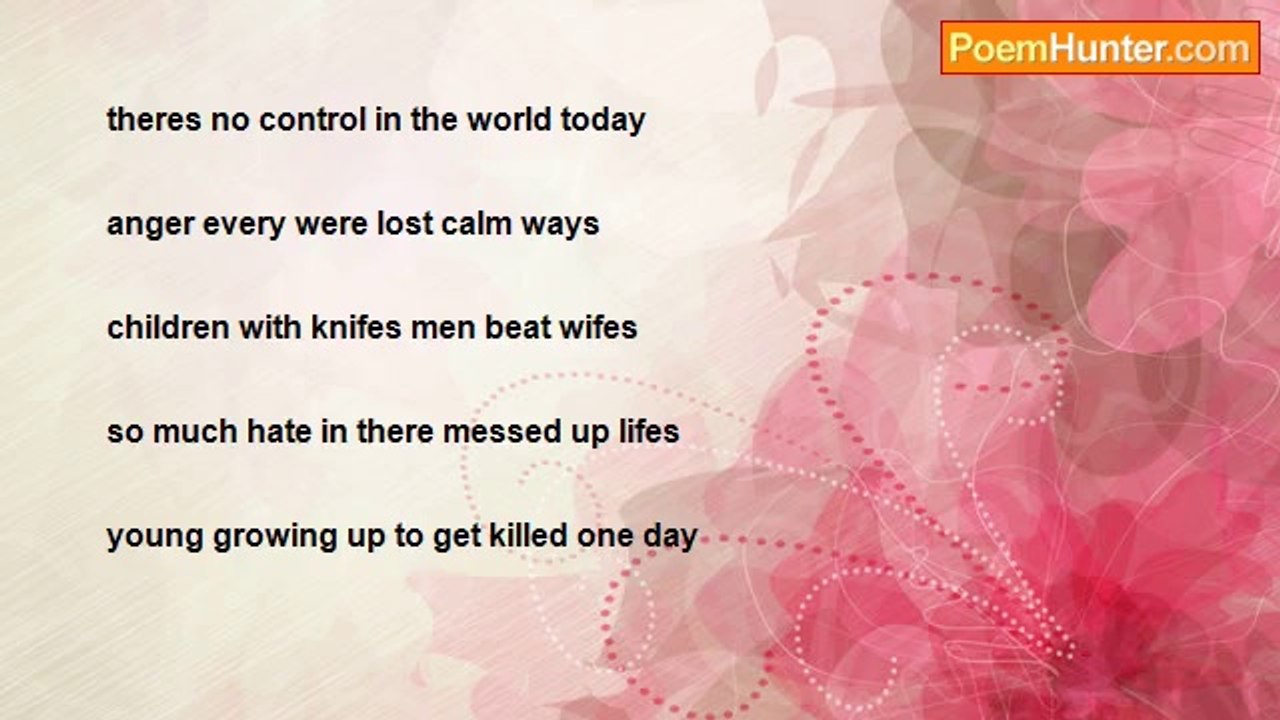 PoemHunter.com

theres no control in the world today

anger every were lost calm ways

children with knifes men beat wifes

so much hate in there messed up lifes

young growing up to get killed one day